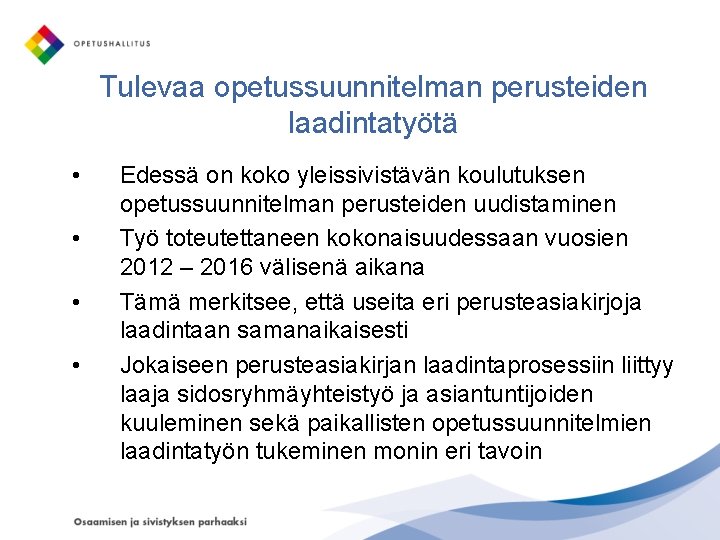 OPETUSHALLITUS

Tulevaa opetussuunnitelman perusteiden laadintatyötä

• Edessä on koko yleissivistävän koulutuksen opetussuunnitelman perusteiden uudistaminen

• Työ toteutettaneen kokonaisuudessaan vuosien 2012 – 2016 välisenä aikana

• Tämä merkitsee, että useita eri perusteasiakirjoja laadintaan samanaikaisesti

• Jokaiseen perusteasiakirjan laadintaprosessiin liittyy laaja sidosryhmäyhteistyö ja asiantuntijoiden kuuleminen sekä paikallisten opetussuunnitelmien laadintatyön tukeminen monin eri tavoin

Osaamisen ja sivistyksen parhaaksi